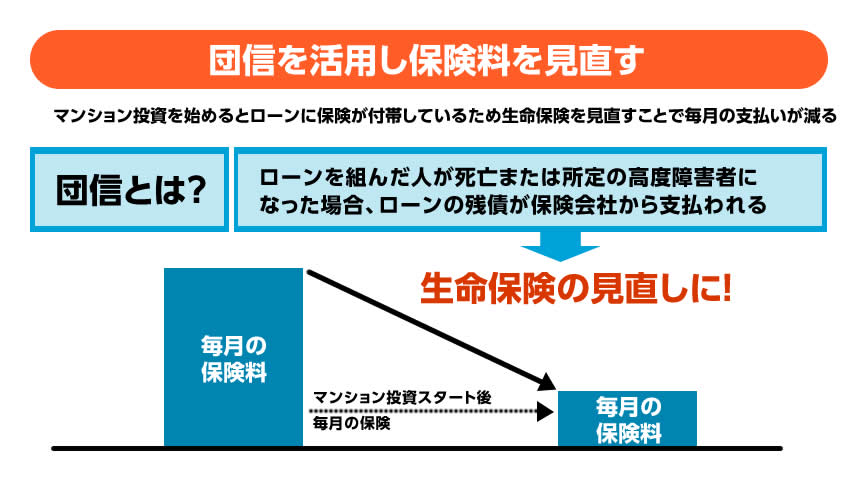 団信を活用し保険料を見直す

マンション投資を始めるとローンに保険が付帯しているため生命保険を見直すことで毎月の支払いが減る

団信とは?

ローンを組んだ人が死亡または所定の高度障害者になった場合、ローンの残債が保険会社から支払われる

生命保険の見直しに!

毎月の保険料

マンション投資スタート後
毎月の保険

毎月の保険料